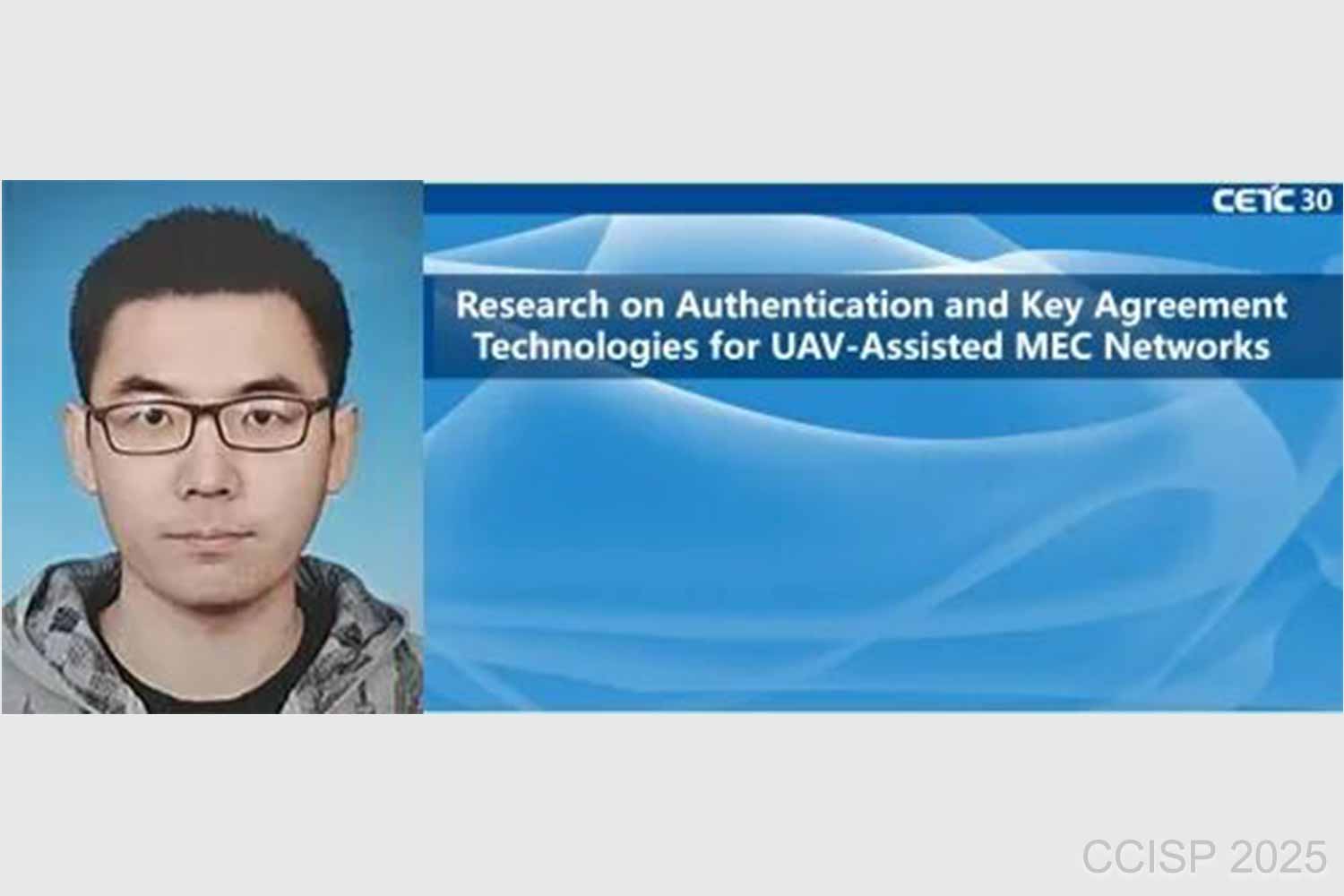 CETC 30

Research on Authentication and Key Agreement Technologies for UAV-Assisted MEC Networks

CCISP 2025